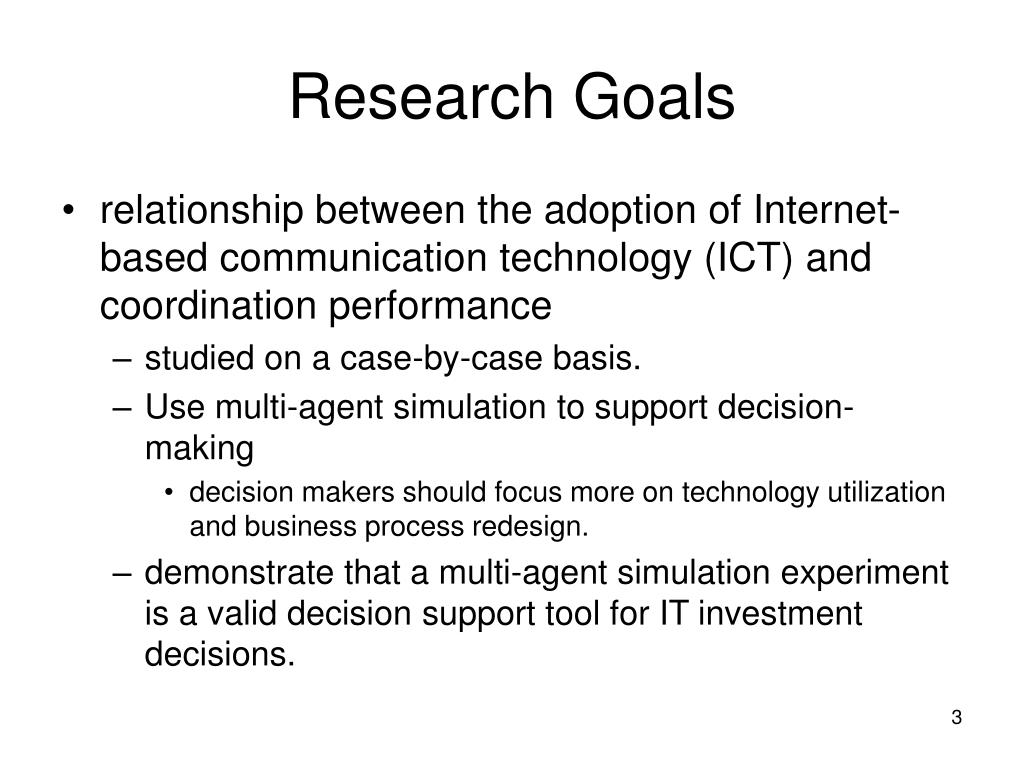 Research Goals

• relationship between the adoption of Internet-based communication technology (ICT) and coordination performance
– studied on a case-by-case basis.
– Use multi-agent simulation to support decision-making
• decision makers should focus more on technology utilization and business process redesign.
– demonstrate that a multi-agent simulation experiment is a valid decision support tool for IT investment decisions.

3